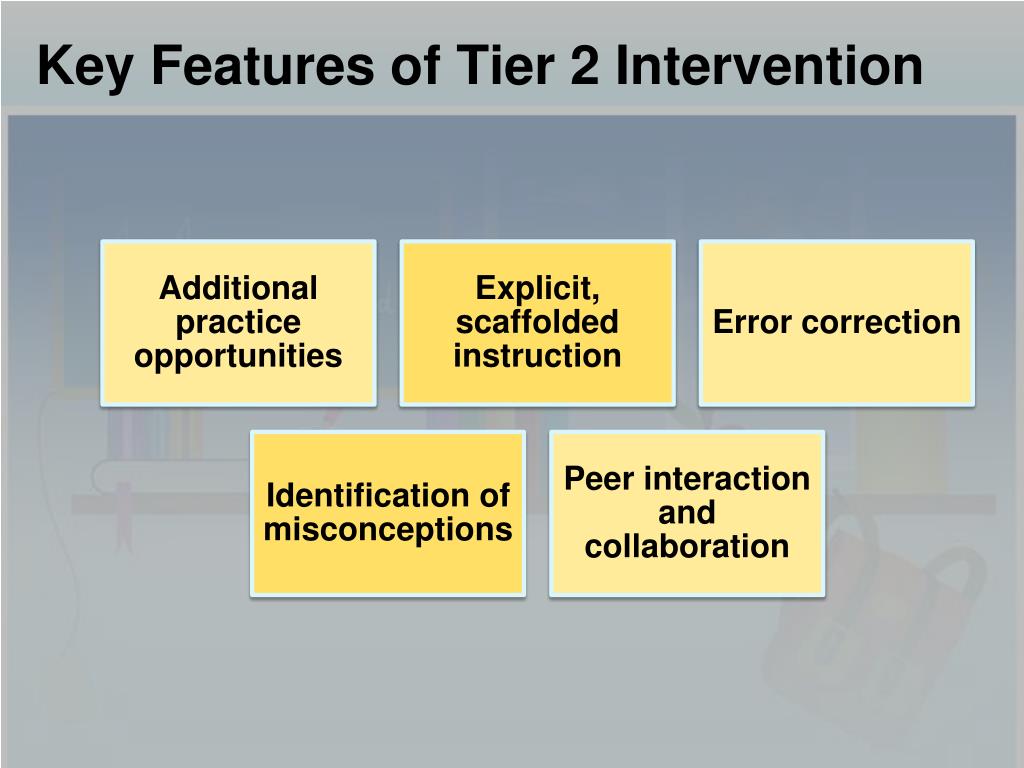 Key Features of Tier 2 Intervention

Additional practice opportunities

Explicit, scaffolded instruction

Error correction

Identification of misconceptions

Peer interaction and collaboration